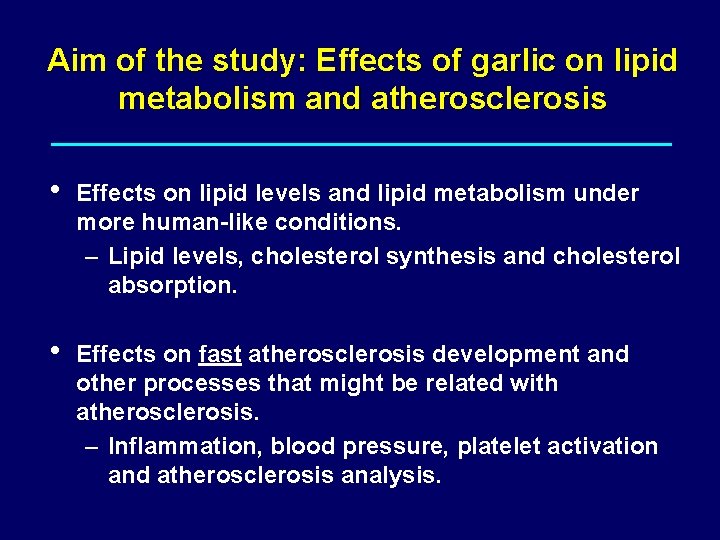 Aim of the study: Effects of garlic on lipid metabolism and atherosclerosis

• Effects on lipid levels and lipid metabolism under more human-like conditions.
– Lipid levels, cholesterol synthesis and cholesterol absorption.

• Effects on fast atherosclerosis development and other processes that might be related with atherosclerosis.
– Inflammation, blood pressure, platelet activation and atherosclerosis analysis.